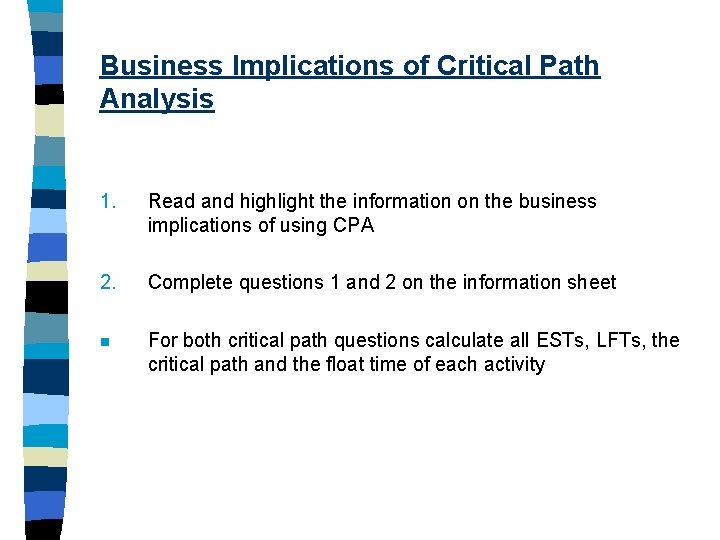 Business Implications of Critical Path Analysis

1. Read and highlight the information on the business implications of using CPA

2. Complete questions 1 and 2 on the information sheet

■ For both critical path questions calculate all ESTs, LFTs, the critical path and the float time of each activity